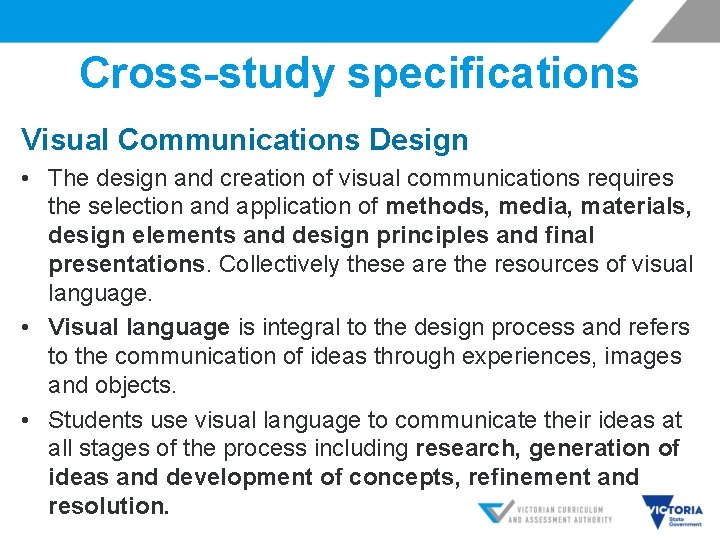 Cross-study specifications

Visual Communications Design

• The design and creation of visual communications requires the selection and application of methods, media, materials, design elements and design principles and final presentations. Collectively these are the resources of visual language.

• Visual language is integral to the design process and refers to the communication of ideas through experiences, images and objects.

• Students use visual language to communicate their ideas at all stages of the process including research, generation of ideas and development of concepts, refinement and resolution.

VICTORIAN CURRICULUM AND ASSESSMENT AUTHORITY

VICTORIA State Government